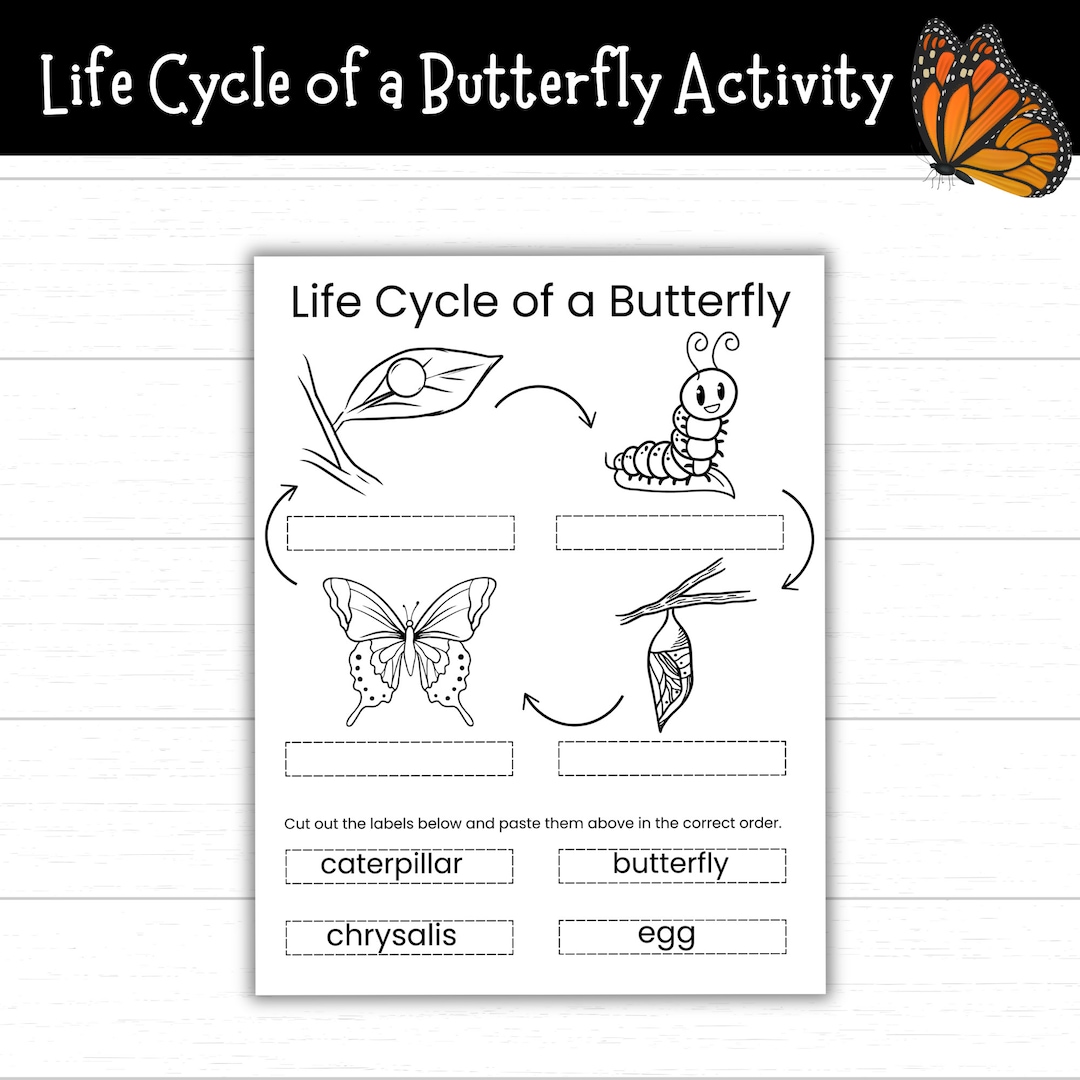 Life Cycle of a Butterfly Activity

Life Cycle of a Butterfly

Cut out the labels below and paste them above in the correct order.

caterpillar

butterfly

chrysalis

egg